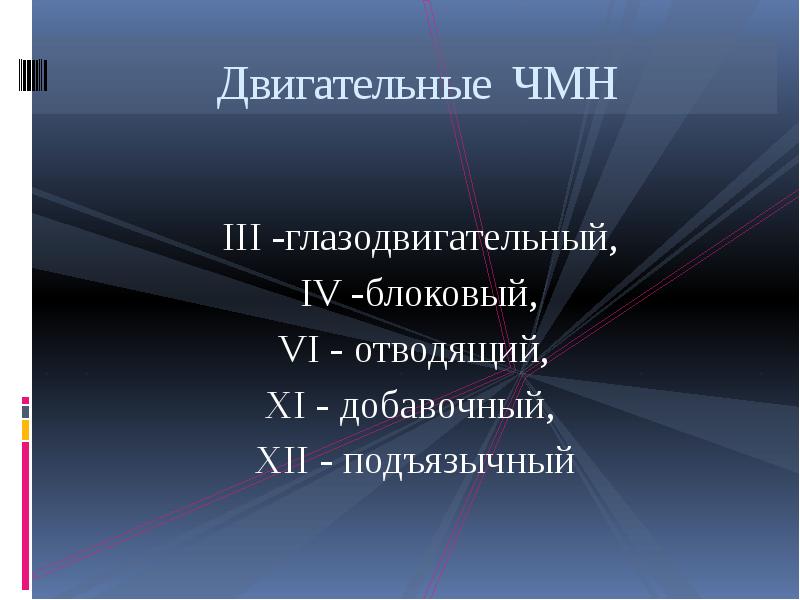 Двигательные ЧМН

III -глазодвигательный,
IV -блоковый,
VI - отводящий,
XI - добавочный,
XII - подъязычный